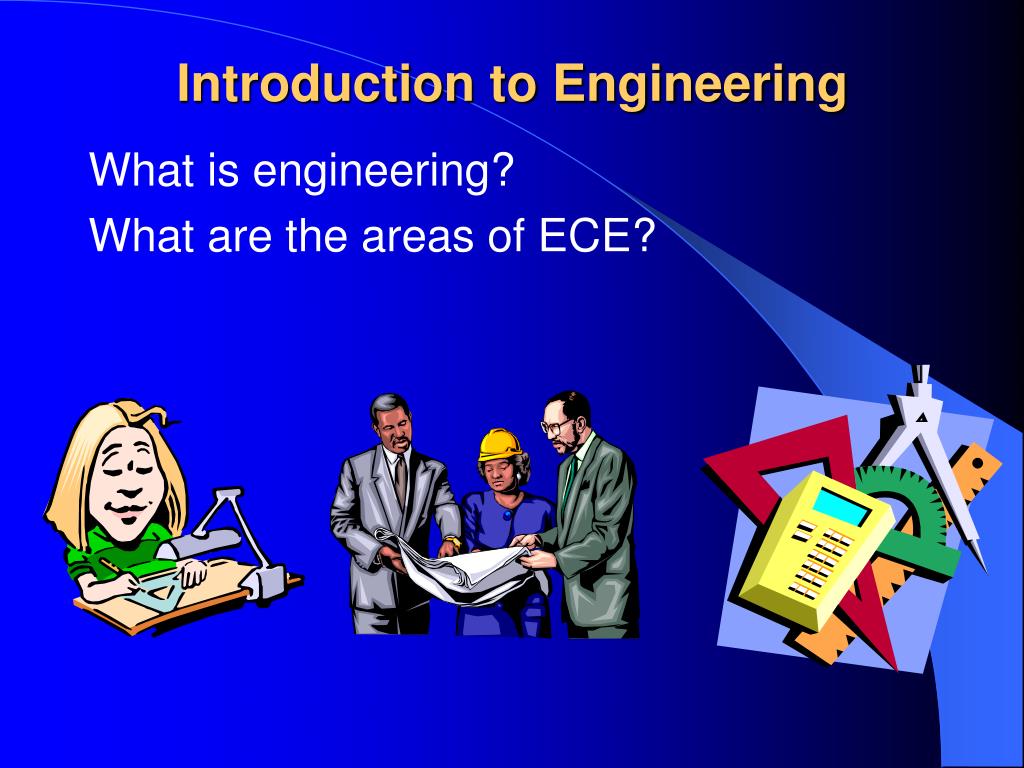 Introduction to Engineering

What is engineering?

What are the areas of ECE?